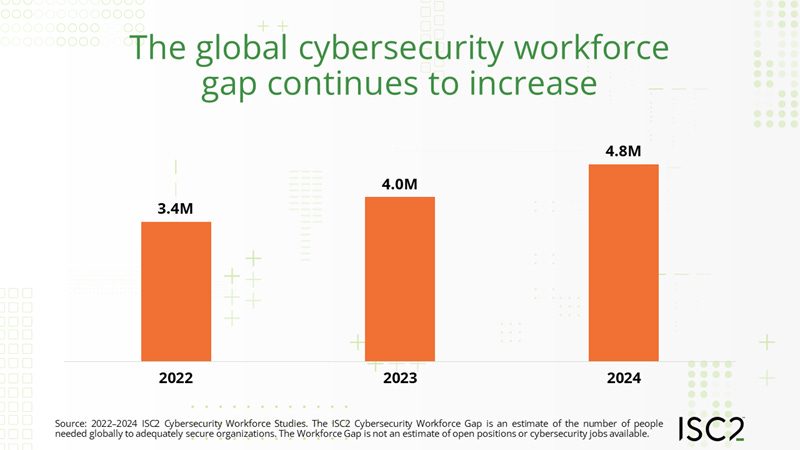 The global cybersecurity workforce gap continues to increase

3.4M

4.0M

4.8M

2022

2023

2024

Source: 2022–2024 ISC2 Cybersecurity Workforce Studies. The ISC2 Cybersecurity Workforce Gap is an estimate of the number of people needed globally to adequately secure organizations. The Workforce Gap is not an estimate of open positions or cybersecurity jobs available.

ISC2